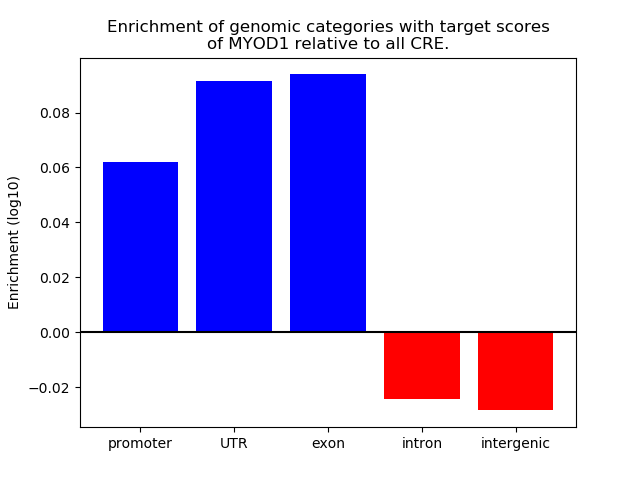 Enrichment of genomic categories with target scores of MYOD1 relative to all CRE.

Enrichment (log10)

0.08
0.06
0.04
0.02
0.00
−0.02

promoter
UTR
exon
intron
intergenic